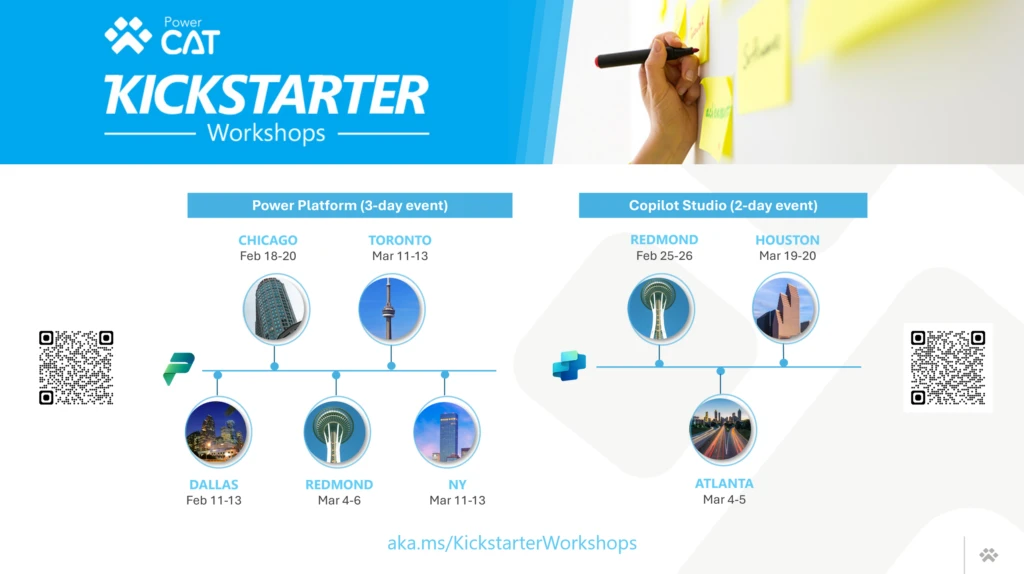 Power CAT

KICKSTARTER Workshops

Power Platform (3-day event)

CHICAGO
Feb 18-20

TORONTO
Mar 11-13

DALLAS
Feb 11-13

REDMOND
Mar 4-6

NY
Mar 11-13

Copilot Studio (2-day event)

REDMOND
Feb 25-26

HOUSTON
Mar 19-20

ATLANTA
Mar 4-5

aka.ms/KickstarterWorkshops